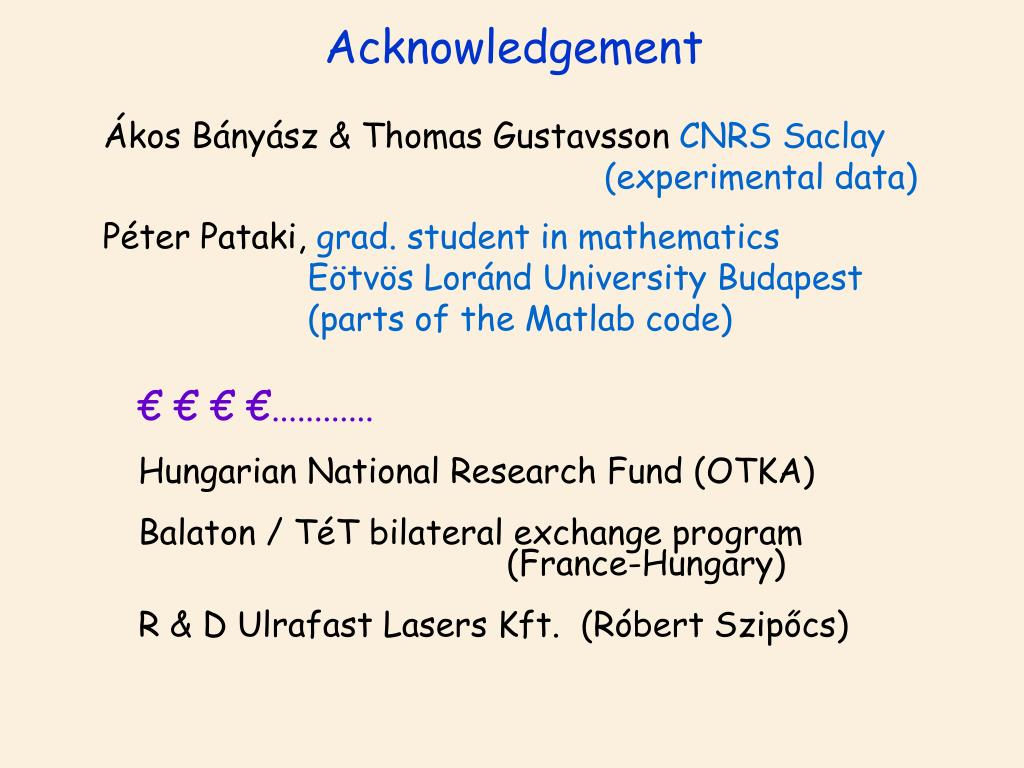 Acknowledgement

Ákos Bányász & Thomas Gustavsson CNRS Saclay (experimental data)

Péter Pataki, grad. student in mathematics Eötvös Loránd University Budapest (parts of the Matlab code)

€ € € €............

Hungarian National Research Fund (OTKA)

Balaton / TéT bilateral exchange program (France-Hungary)

R & D Ulrafast Lasers Kft. (Róbert Szipőcs)